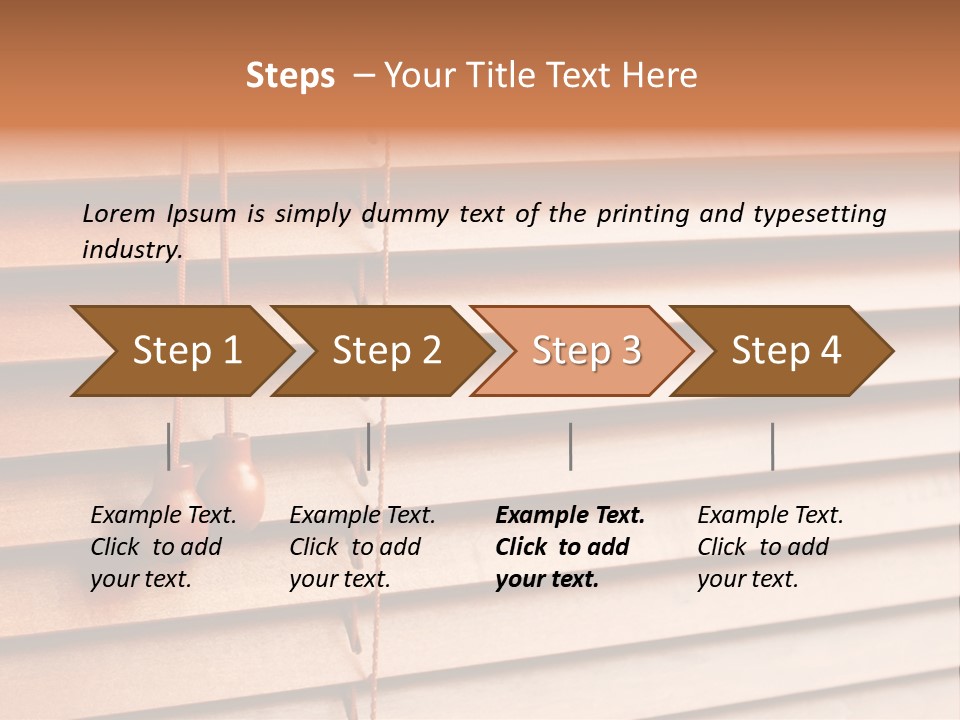 Steps – Your Title Text Here

Lorem Ipsum is simply dummy text of the printing and typesetting industry.

Step 1

Step 2

Step 3

Step 4

Example Text. Click to add your text.

Example Text. Click to add your text.

Example Text. Click to add your text.

Example Text. Click to add your text.